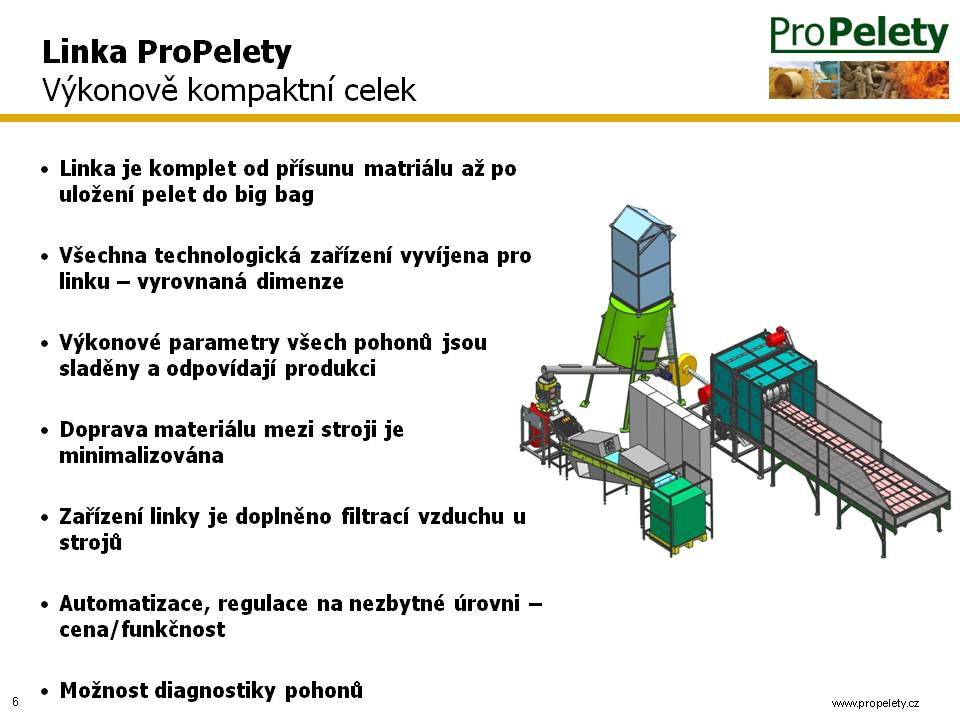 Linka ProPelety
Výkonově kompaktní celek

ProPelety

• Linka je komplet od přísunu matriálu až po uložení pelet do big bag

• Všechna technologická zařízení vyvíjena pro linku – vyrovnaná dimenze

• Výkonové parametry všech pohonů jsou sladěny a odpovídají produkci

• Doprava materiálu mezi stroji je minimalizována

• Zařízení linky je doplněno filtrací vzduchu u strojů

• Automatizace, regulace na nezbytné úrovni – cena/funkčnost

• Možnost diagnostiky pohonů

6

www.propelety.cz